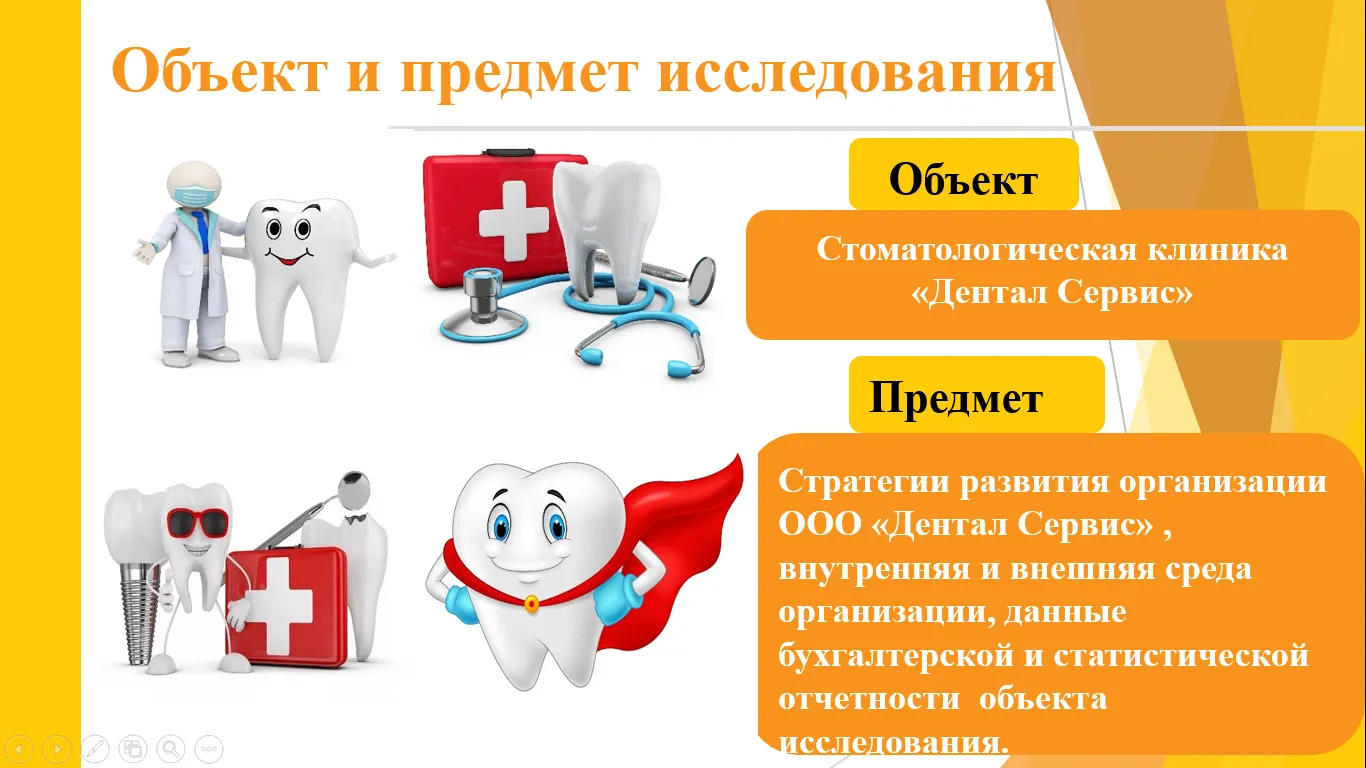 Объект и предмет исследования

Объект

Стоматологическая клиника «Дентал Сервис»

Предмет

Стратегии развития организации ООО «Дентал Сервис» , внутренняя и внешняя среда организации, данные бухгалтерской и статистической отчетности объекта исследования.